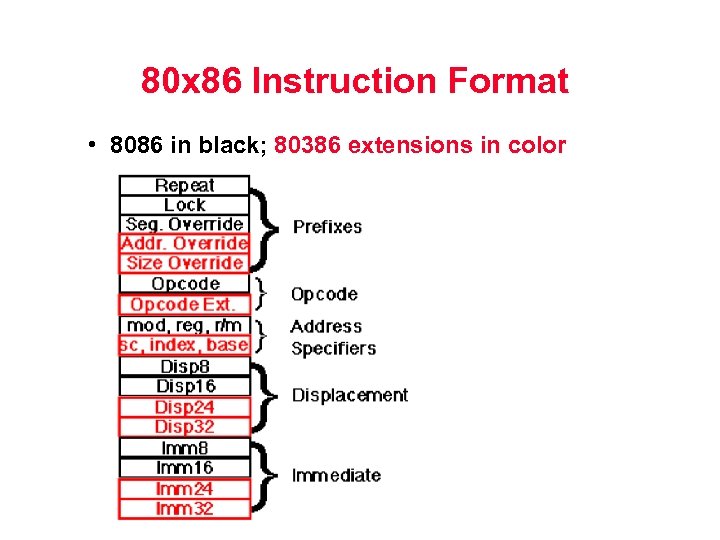 80x86 Instruction Format

• 8086 in black; 80386 extensions in color

Repeat
Lock
Seg. Override
Addr. Override
Size Override
Prefixes

Opcode
Opcode Ext.
Opcode

mod, reg, r/m
sc, index, base
Address Specifiers

Disp8
Disp16
Disp24
Disp32
Displacement

Imm8
Imm16
Imm24
Imm32
Immediate